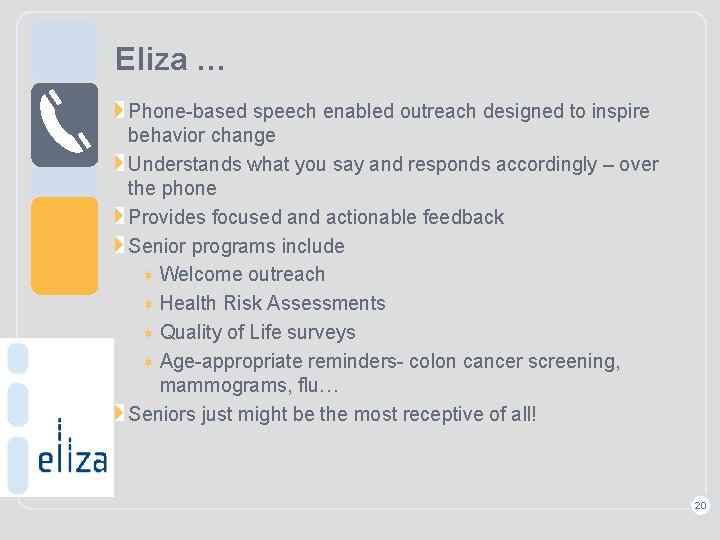 Eliza …

Phone-based speech enabled outreach designed to inspire behavior change

Understands what you say and responds accordingly – over the phone

Provides focused and actionable feedback

Senior programs include

Welcome outreach

Health Risk Assessments

Quality of Life surveys

Age-appropriate reminders- colon cancer screening, mammograms, flu…

Seniors just might be the most receptive of all!

eliza

20